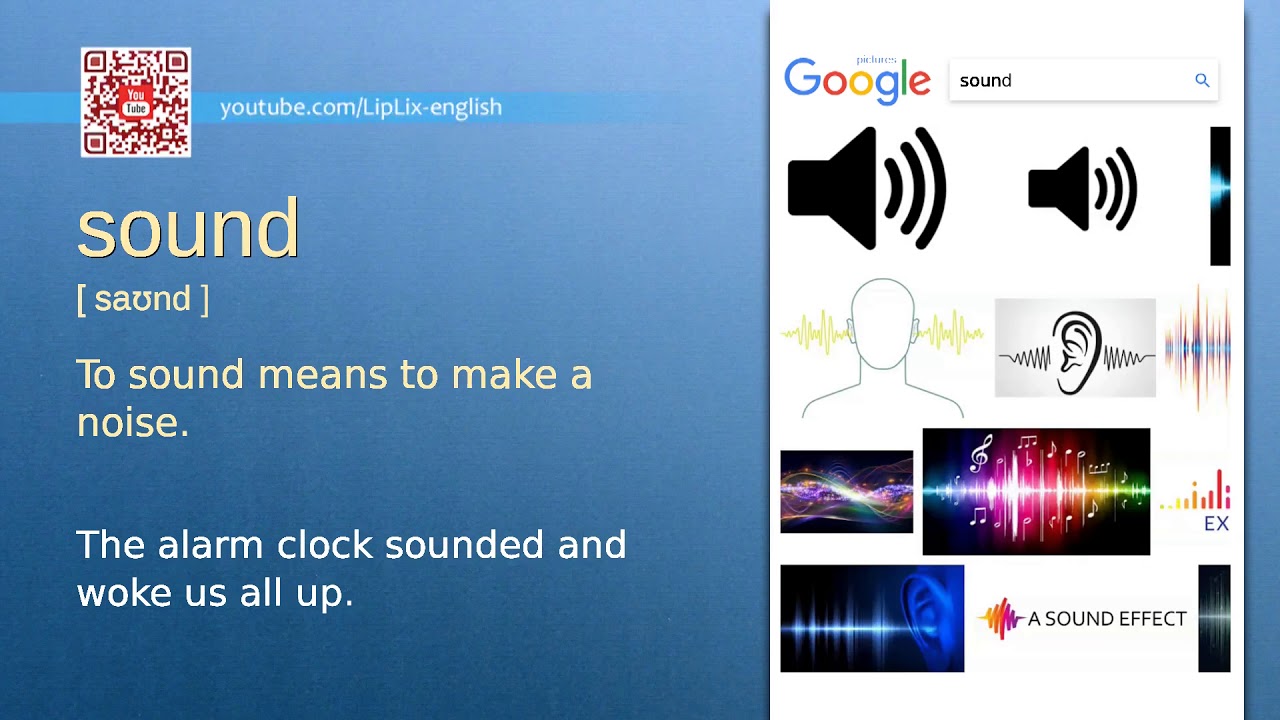 You Tube

youtube.com/LipLix-english

sound

[ saʊnd ]

To sound means to make a noise.

The alarm clock sounded and woke us all up.

Google pictures

sound

EX

A SOUND EFFECT